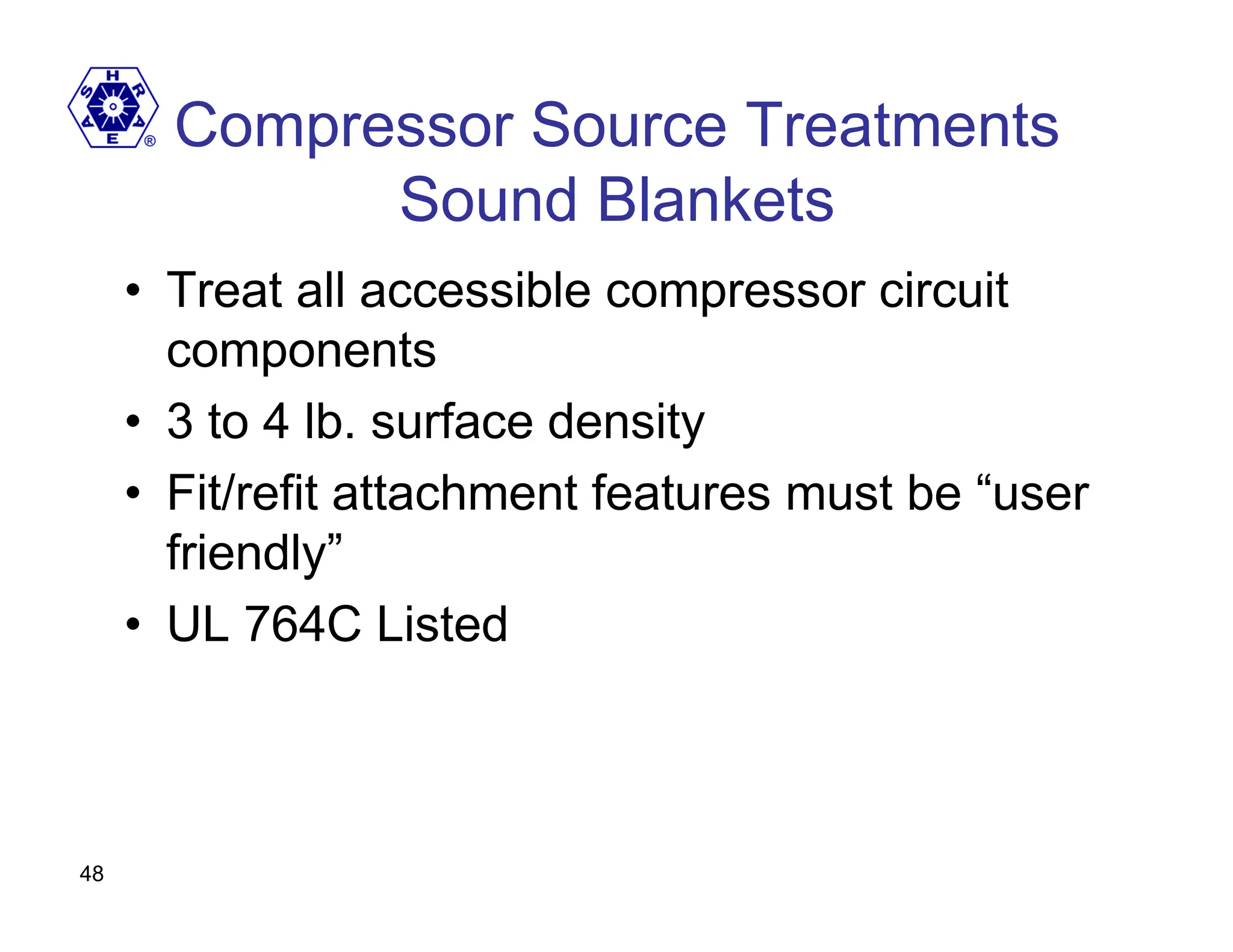 ASHRAE®

Compressor Source Treatments
Sound Blankets

• Treat all accessible compressor circuit components
• 3 to 4 lb. surface density
• Fit/refit attachment features must be “user friendly”
• UL 764C Listed

48